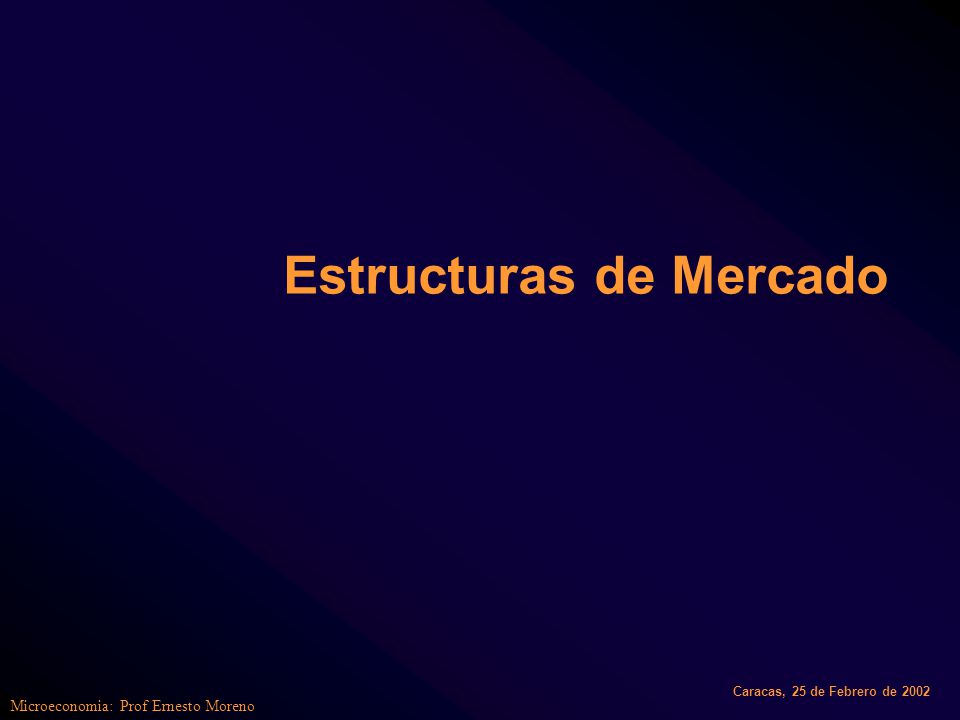 Estructuras de Mercado

Caracas, 25 de Febrero de 2002

Microeconomia: Prof Ernesto Moreno